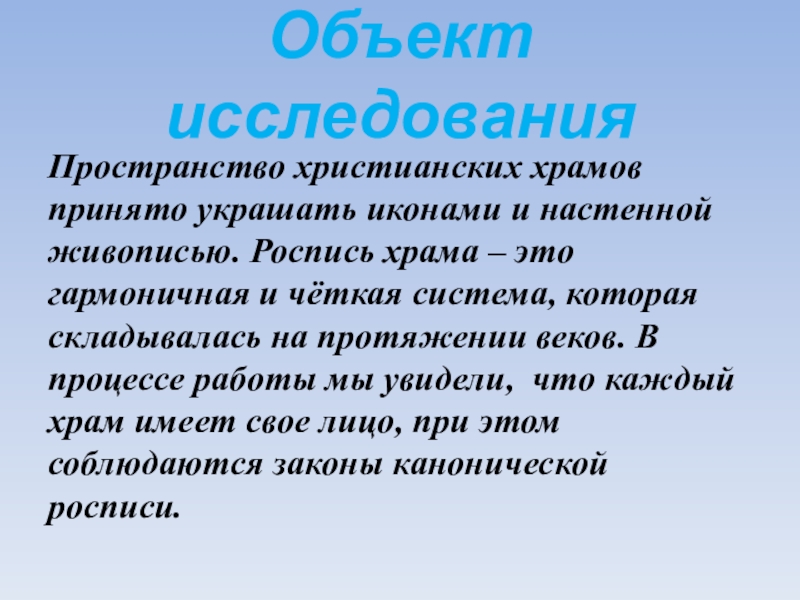 Объект исследования

Пространство христианских храмов принято украшать иконами и настенной живописью. Роспись храма – это гармоничная и чёткая система, которая складывалась на протяжении веков. В процессе работы мы увидели, что каждый храм имеет свое лицо, при этом соблюдаются законы канонической росписи.